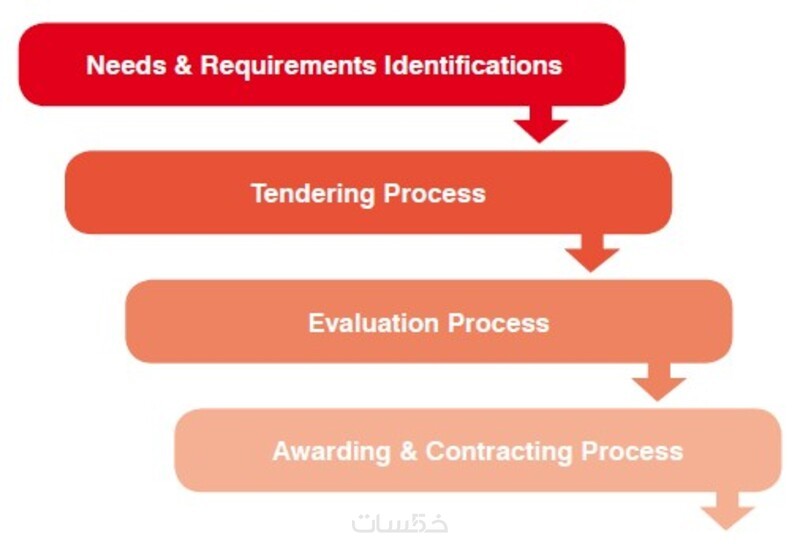 Needs & Requirements Identifications

Tendering Process

Evaluation Process

Awarding & Contracting Process

خمسات